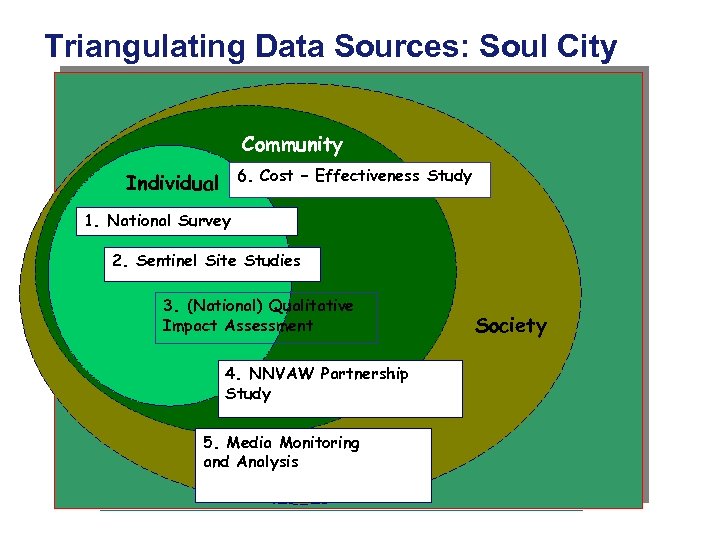 Triangulating Data Sources: Soul City

Community

Individual

6. Cost – Effectiveness Study

1. National Survey

2. Sentinel Site Studies

3. (National) Qualitative Impact Assessment

Society

4. NNVAW Partnership Study

5. Media Monitoring and Analysis